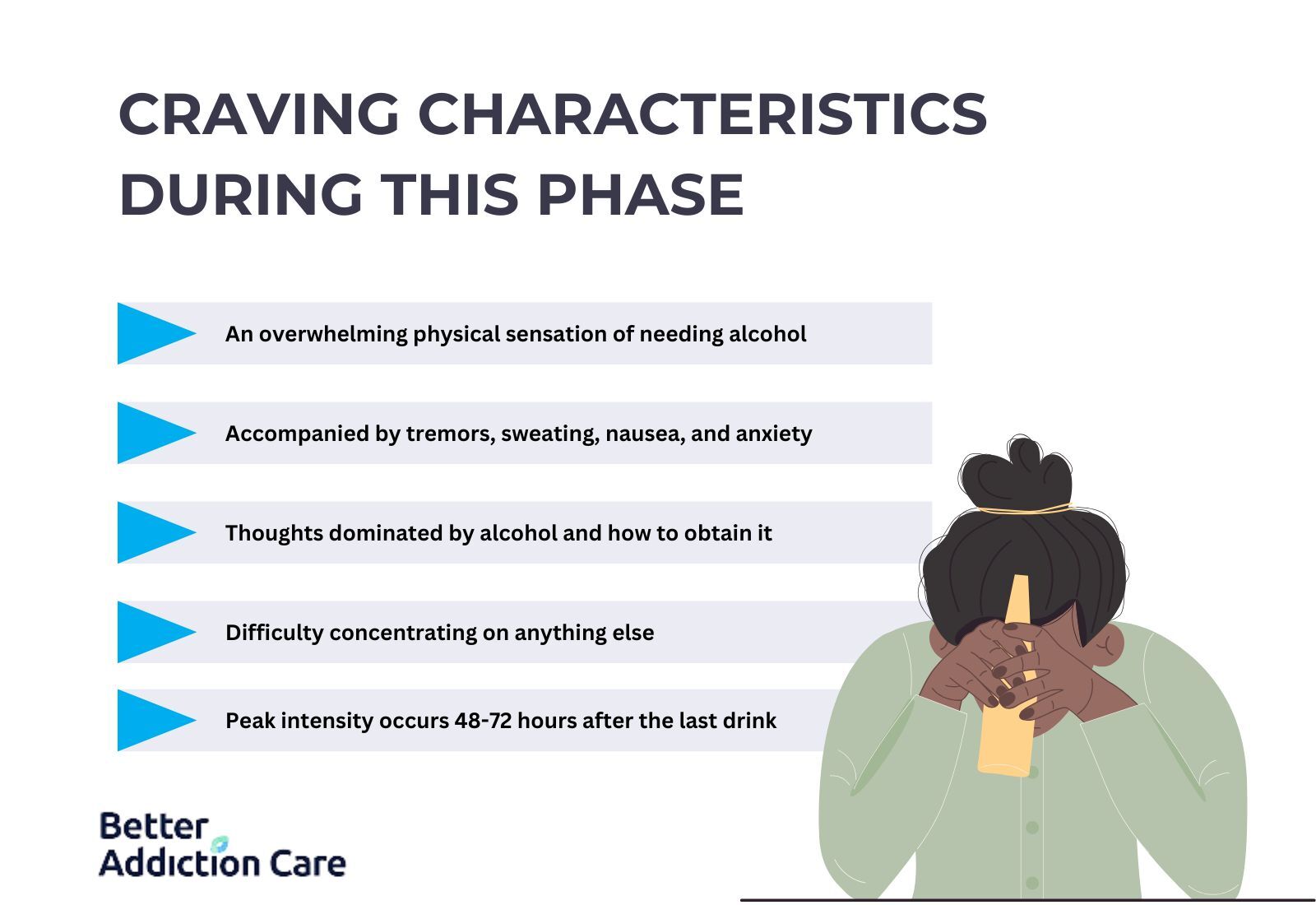 CRAVING CHARACTERISTICS DURING THIS PHASE

An overwhelming physical sensation of needing alcohol

Accompanied by tremors, sweating, nausea, and anxiety

Thoughts dominated by alcohol and how to obtain it

Difficulty concentrating on anything else

Peak intensity occurs 48-72 hours after the last drink

Better Addiction Care